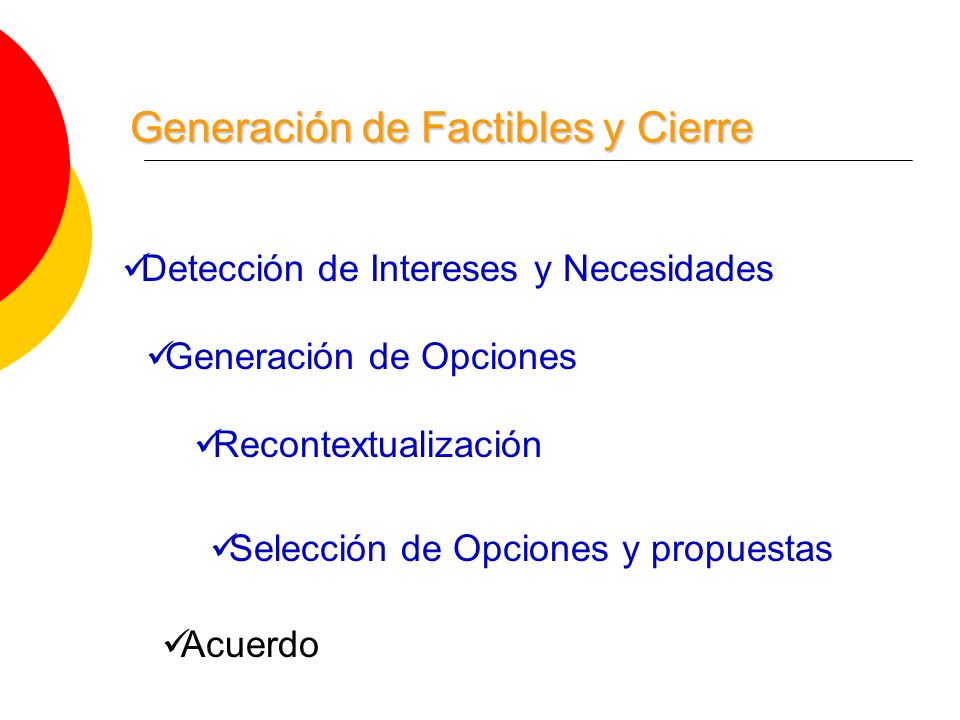 Generación de Factibles y Cierre

✓Detección de Intereses y Necesidades

✓Generación de Opciones

✓Recontextualización

✓Selección de Opciones y propuestas

✓Acuerdo